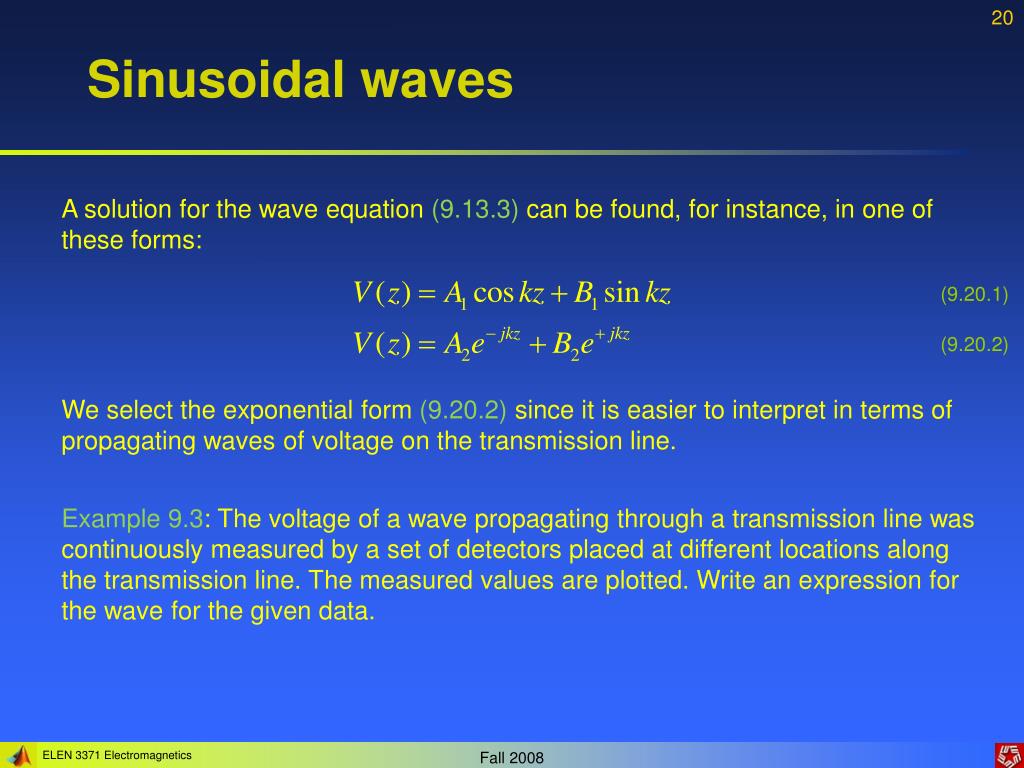 20

Sinusoidal waves

A solution for the wave equation (9.13.3) can be found, for instance, in one of these forms:

$V(z) = A_1 \cos kz + B_1 \sin kz$ (9.20.1)

$V(z) = A_2 e^{-jkz} + B_2 e^{+jkz}$ (9.20.2)

We select the exponential form (9.20.2) since it is easier to interpret in terms of propagating waves of voltage on the transmission line.

Example 9.3: The voltage of a wave propagating through a transmission line was continuously measured by a set of detectors placed at different locations along the transmission line. The measured values are plotted. Write an expression for the wave for the given data.

ELEN 3371 Electromagnetics

Fall 2008